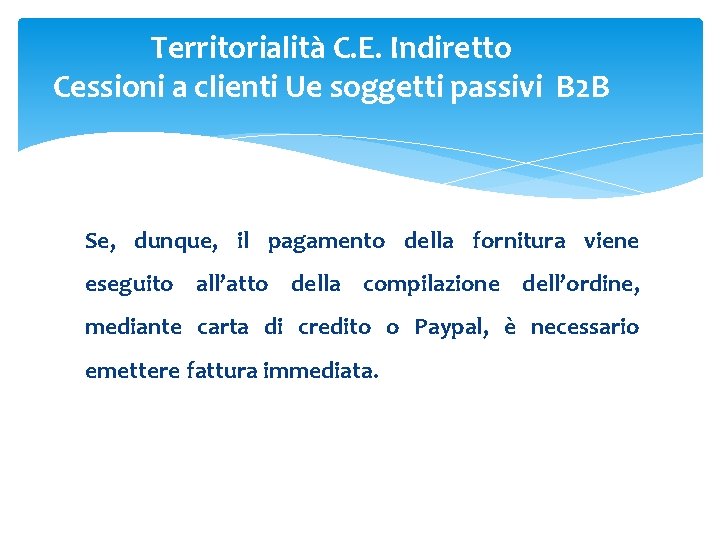 Territorialità C.E. Indiretto
Cessioni a clienti Ue soggetti passivi B2B

Se, dunque, il pagamento della fornitura viene eseguito all'atto della compilazione dell'ordine, mediante carta di credito o Paypal, è necessario emettere fattura immediata.